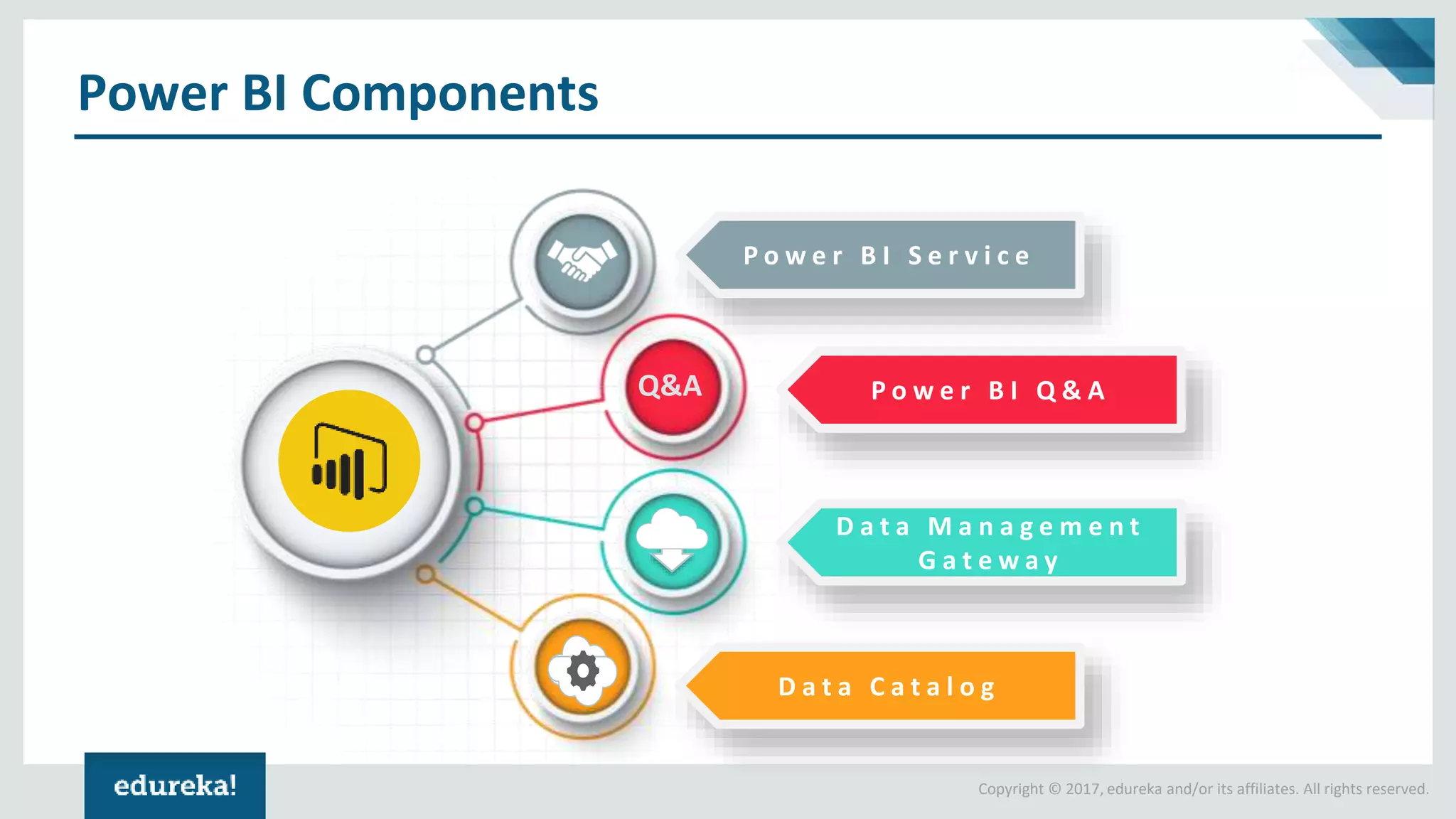 Power BI Components

Power BI Service

Q&A

Power BI Q&A

Data Management Gateway

Data Catalog

edureka!

Copyright © 2017, edureka and/or its affiliates. All rights reserved.